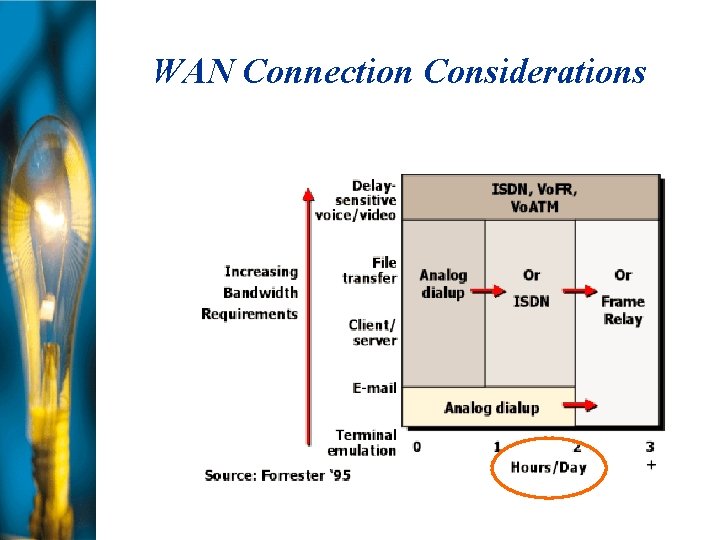 WAN Connection Considerations

Increasing Bandwidth Requirements

Delay-sensitive voice/video

File transfer

Client/ server

E-mail

Terminal emulation

ISDN, VoFR, VoATM

Analog dialup

Or ISDN

Or Frame Relay

Analog dialup

0

1

2

3 +

Hours/Day

Source: Forrester '95